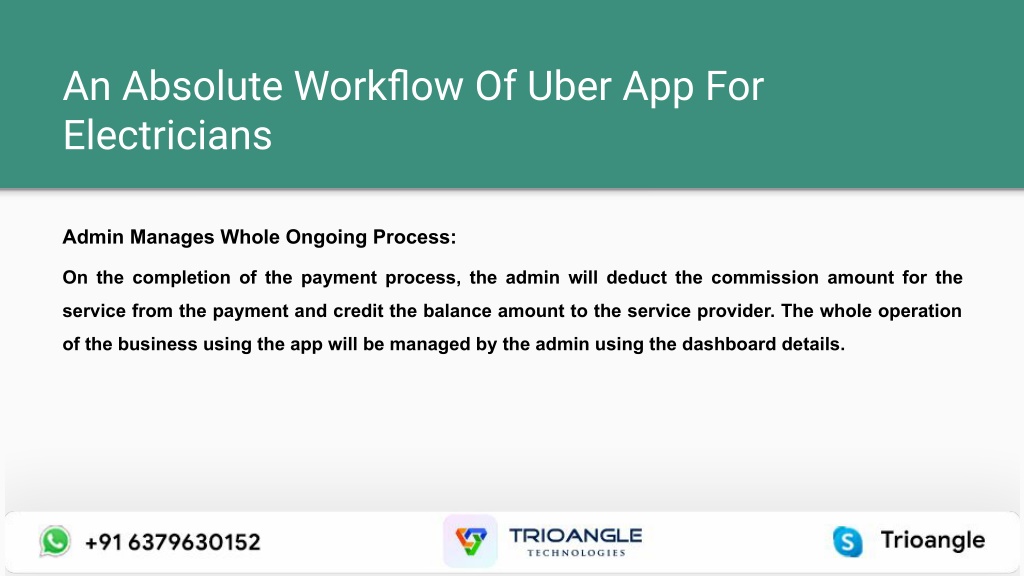 An Absolute Workflow Of Uber App For Electricians

Admin Manages Whole Ongoing Process:

On the completion of the payment process, the admin will deduct the commission amount for the service from the payment and credit the balance amount to the service provider. The whole operation of the business using the app will be managed by the admin using the dashboard details.

+91 6379630152

TRIOANGLE
TECHNOLOGIES

Trioangle